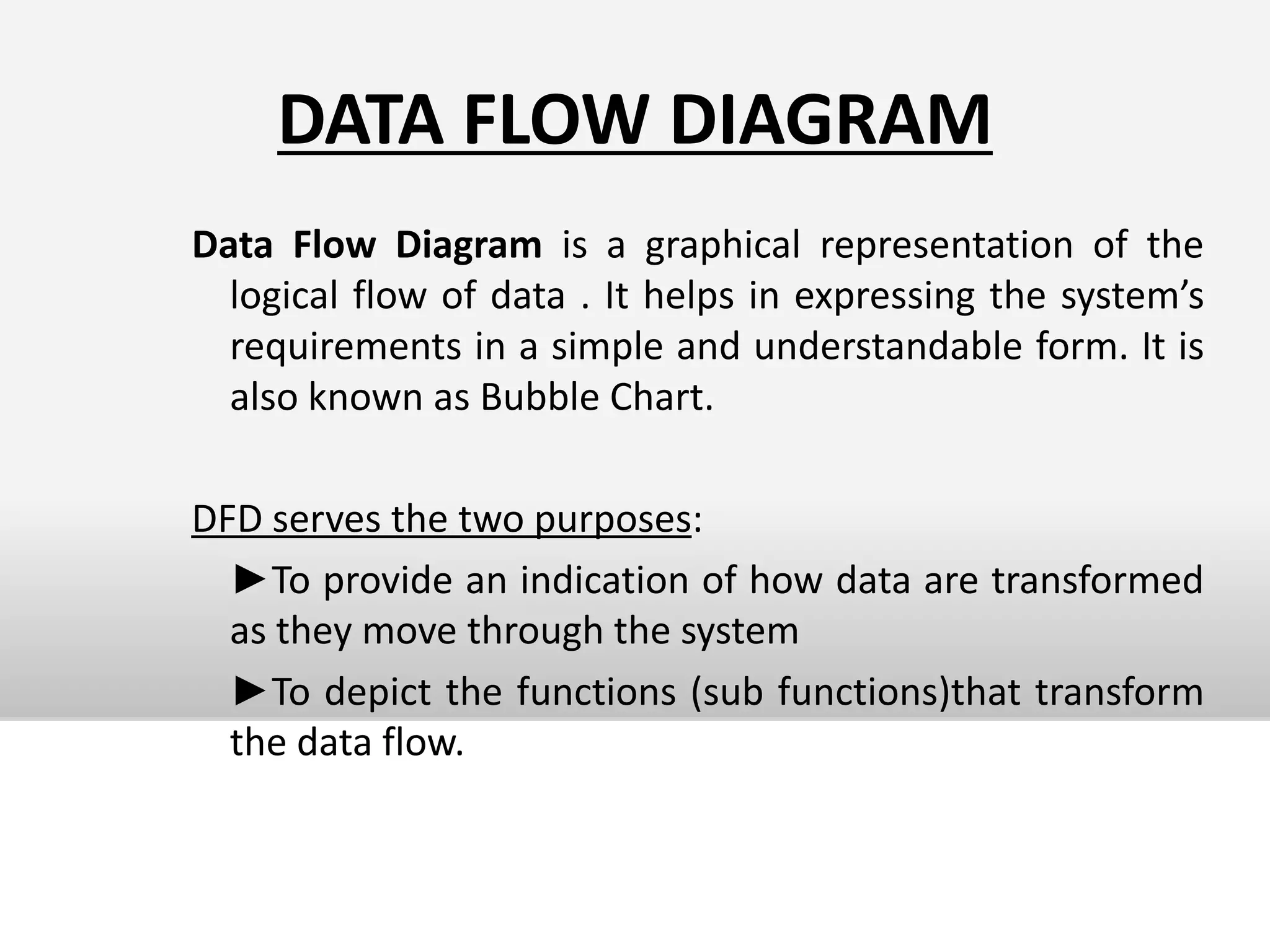 DATA FLOW DIAGRAM

Data Flow Diagram is a graphical representation of the logical flow of data . It helps in expressing the system’s requirements in a simple and understandable form. It is also known as Bubble Chart.

DFD serves the two purposes:

►To provide an indication of how data are transformed as they move through the system

►To depict the functions (sub functions)that transform the data flow.